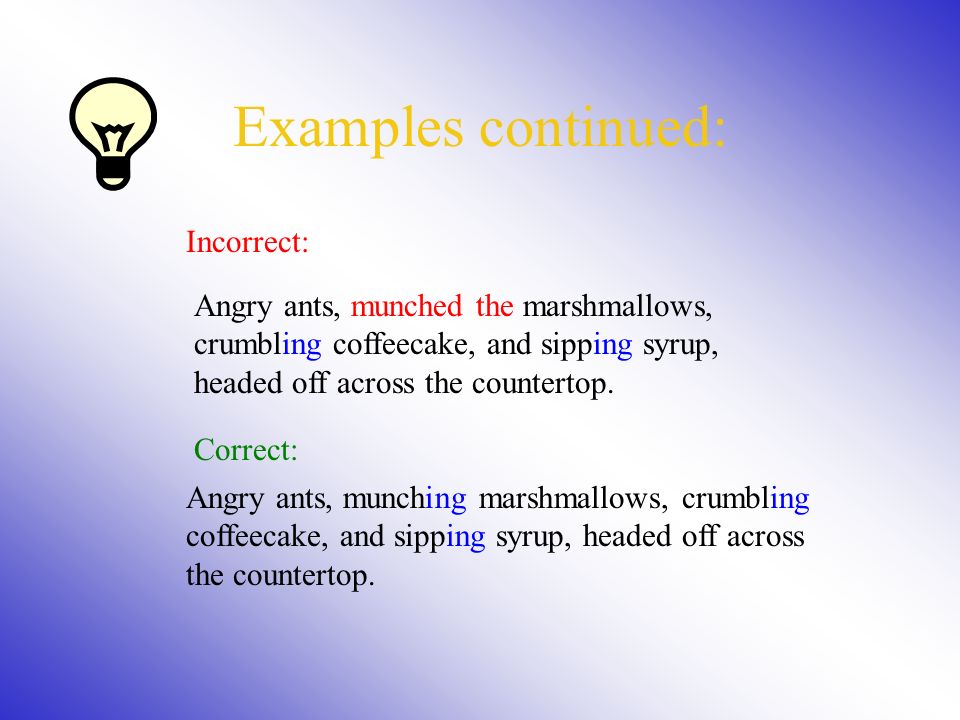 Examples continued:

Incorrect:

Angry ants, munched the marshmallows, crumbling coffeecake, and sipping syrup, headed off across the countertop.

Correct:

Angry ants, munching marshmallows, crumbling coffeecake, and sipping syrup, headed off across the countertop.